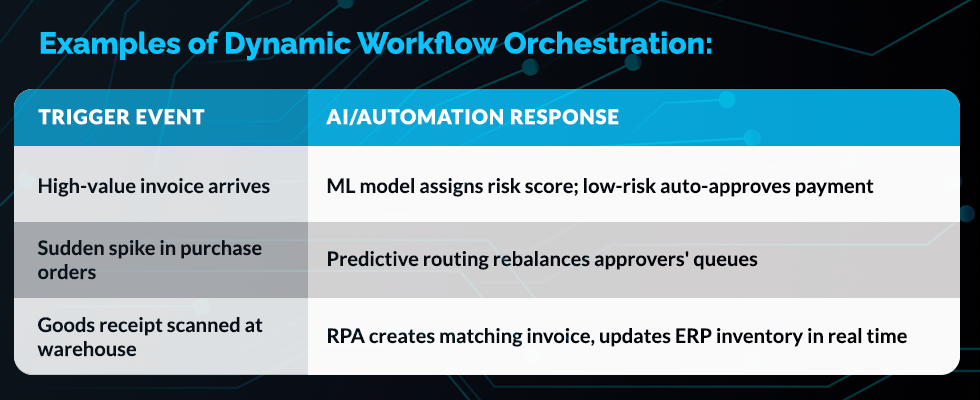 Examples of Dynamic Workflow Orchestration:

| TRIGGER EVENT | AI/AUTOMATION RESPONSE |
|---|---|
| High-value invoice arrives | ML model assigns risk score; low-risk auto-approves payment |
| Sudden spike in purchase orders | Predictive routing rebalances approvers' queues |
| Goods receipt scanned at warehouse | RPA creates matching invoice, updates ERP inventory in real time |